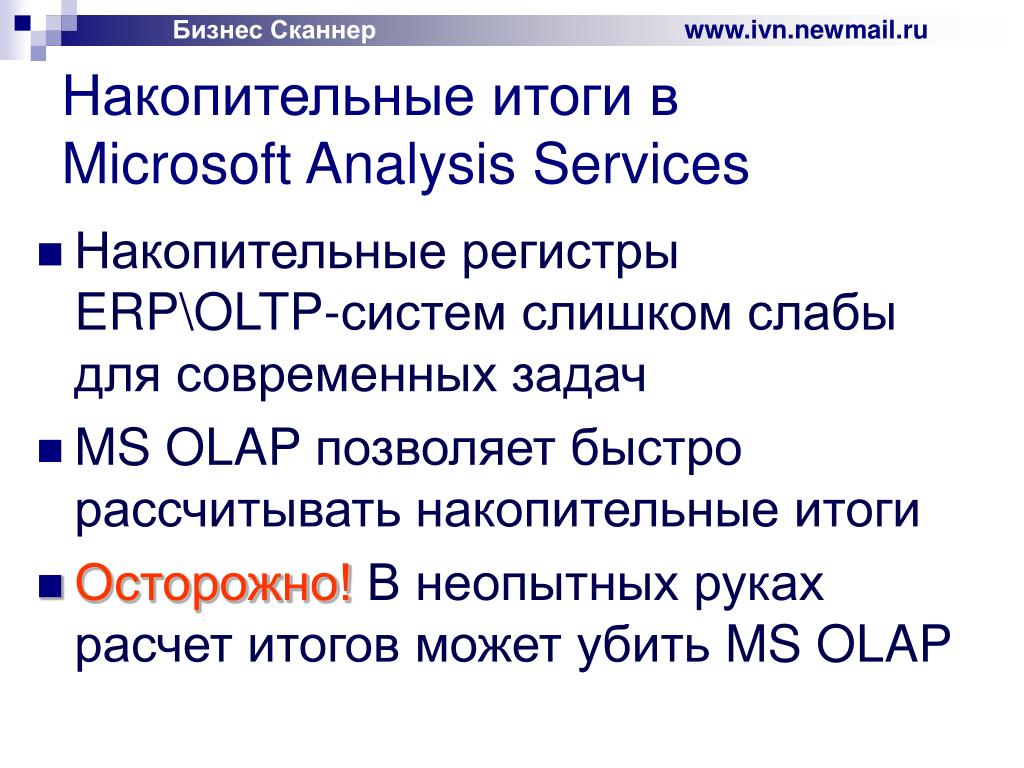 Бизнес Сканнер www.ivn.newmail.ru

Накопительные итоги в Microsoft Analysis Services

Накопительные регистры ERP\OLTP-систем слишком слабы для современных задач

MS OLAP позволяет быстро рассчитывать накопительные итоги

Осторожно! В неопытных руках расчет итогов может убить MS OLAP